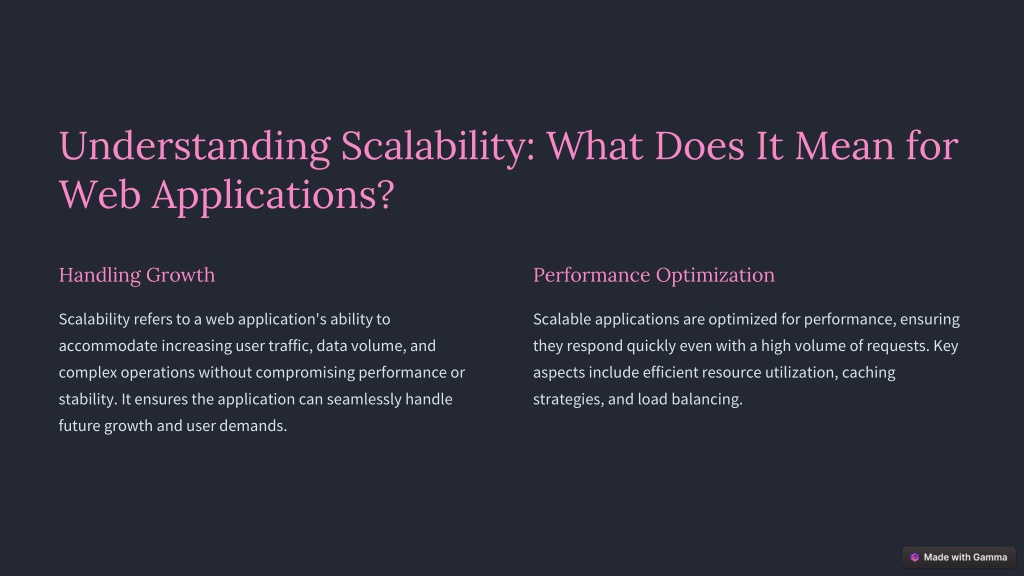 Understanding Scalability: What Does It Mean for Web Applications?

Handling Growth

Scalability refers to a web application's ability to accommodate increasing user traffic, data volume, and complex operations without compromising performance or stability. It ensures the application can seamlessly handle future growth and user demands.

Performance Optimization

Scalable applications are optimized for performance, ensuring they respond quickly even with a high volume of requests. Key aspects include efficient resource utilization, caching strategies, and load balancing.

Made with Gamma